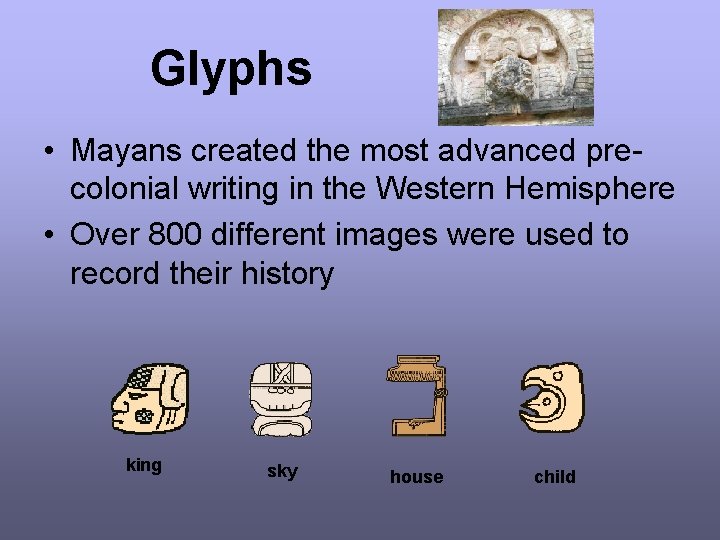 Glyphs

• Mayans created the most advanced pre-colonial writing in the Western Hemisphere

• Over 800 different images were used to record their history

king

sky

house

child